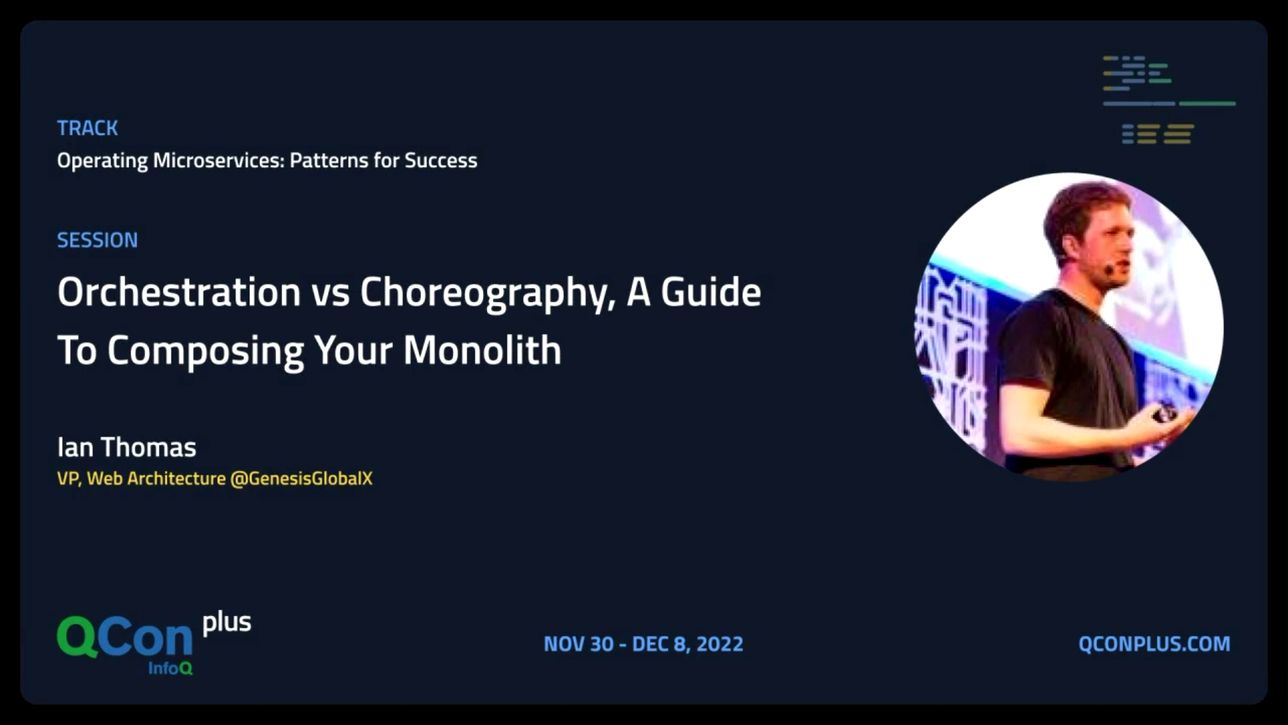 TRACK
Operating Microservices: Patterns for Success

SESSION
Orchestration vs Choreography, A Guide To Composing Your Monolith

Ian Thomas
VP, Web Architecture @GenesisGlobalX

QCon plus
InfoQ

NOV 30 - DEC 8, 2022

QCONPLUS.COM